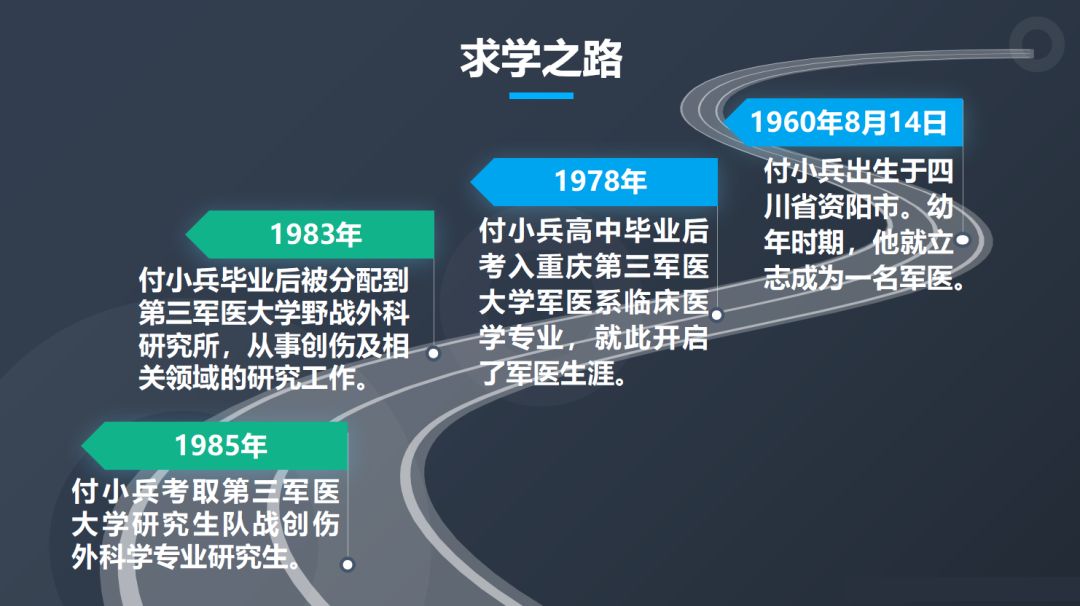 求学之路

1960年8月14日

付小兵出生于四川省资阳市。幼年时期，他就立志成为一名军医。

1978年

付小兵高中毕业后考入重庆第三军医大学军医系临床医学专业，就此开启了军医生涯。

1983年

付小兵毕业后被分配到第三军医大学野战外科研究所，从事创伤及相关领域的研究工作。

1985年

付小兵考取第三军医大学研究生队战创伤外科学专业研究生。